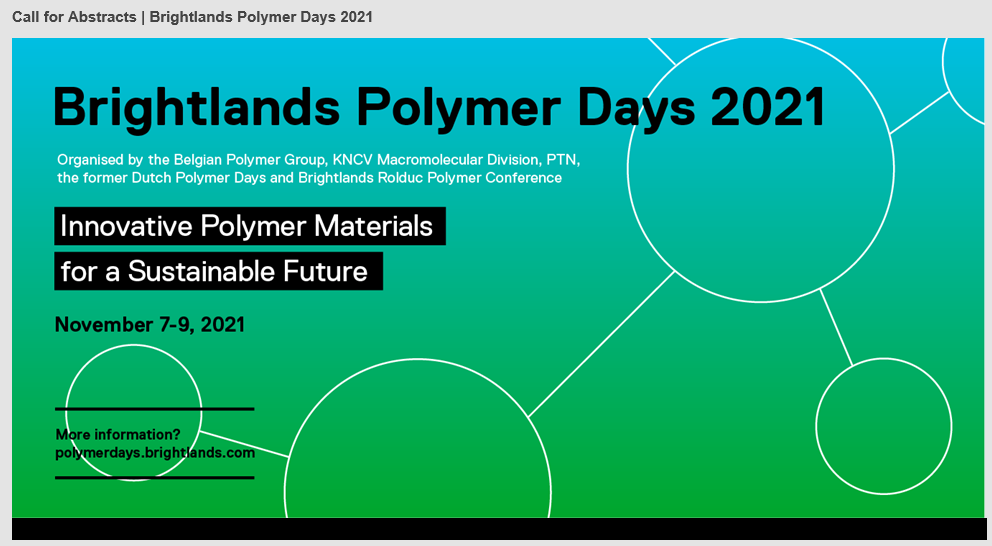 Call for Abstracts | Brightlands Polymer Days 2021

Brightlands Polymer Days 2021

Organised by the Belgian Polymer Group, KNCV Macromolecular Division, PTN, the former Dutch Polymer Days and Brightlands Rolduc Polymer Conference

Innovative Polymer Materials for a Sustainable Future

November 7-9, 2021

More information?
polymerdays.brightlands.com